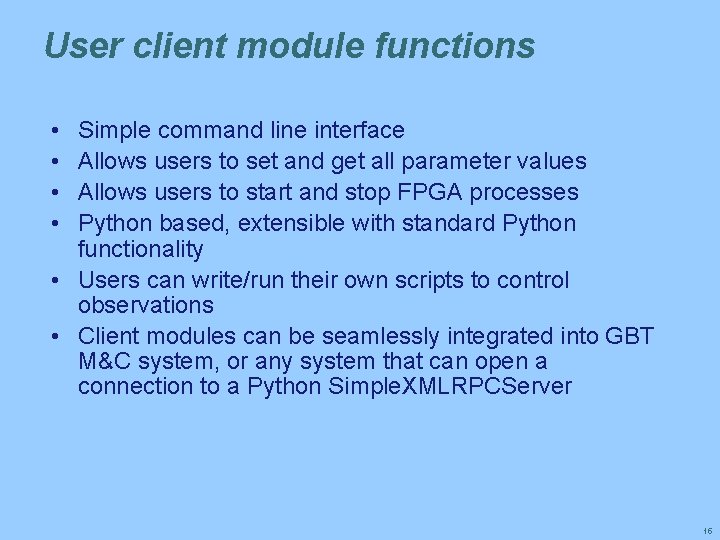 User client module functions

• Simple command line interface
• Allows users to set and get all parameter values
• Allows users to start and stop FPGA processes
• Python based, extensible with standard Python functionality
• Users can write/run their own scripts to control observations
• Client modules can be seamlessly integrated into GBT M&C system, or any system that can open a connection to a Python SimpleXMLRPCServer

16